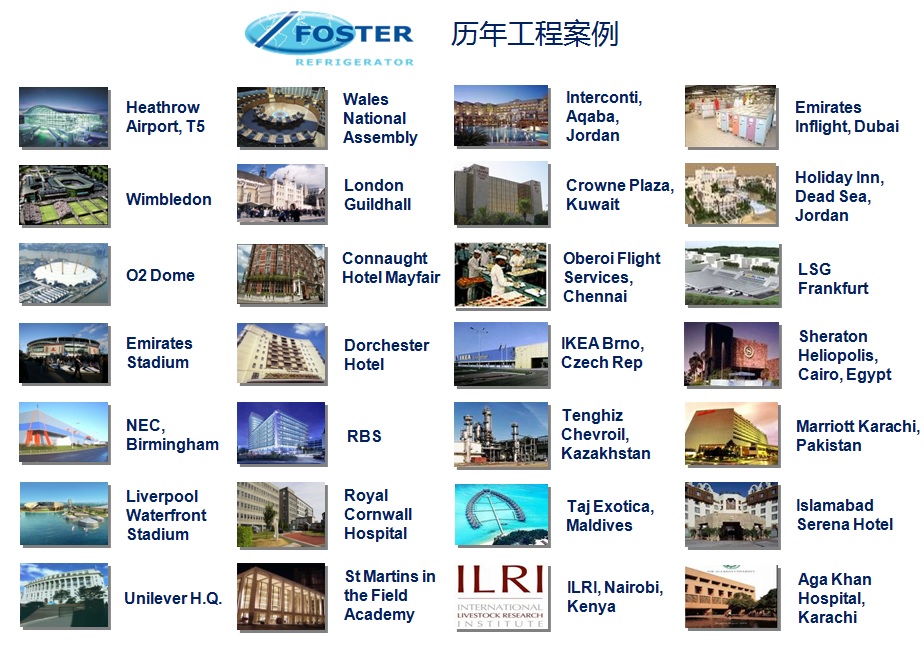 FOSTER
REFRIGERATOR

历年工程案例

Heathrow Airport, T5

Wimbledon

O2 Dome

Emirates Stadium

NEC, Birmingham

Liverpool Waterfront Stadium

Unilever H.Q.

Wales National Assembly

London Guildhall

Connaught Hotel Mayfair

Dorchester Hotel

RBS

Royal Cornwall Hospital

St Martins in the Field Academy

Interconti, Aqaba, Jordan

Crowne Plaza, Kuwait

Oberoi Flight Services, Chennai

IKEA Brno, Czech Rep

Tenghiz Chevroil, Kazakhstan

Taj Exotica, Maldives

ILRI
INTERNATIONAL LIVESTOCK RESEARCH INSTITUTE

ILRI, Nairobi, Kenya

Emirates Inflight, Dubai

Holiday Inn, Dead Sea, Jordan

LSG Frankfurt

Sheraton Heliopolis, Cairo, Egypt

Marriott Karachi, Pakistan

Islamabad Serena Hotel

Aga Khan Hospital, Karachi